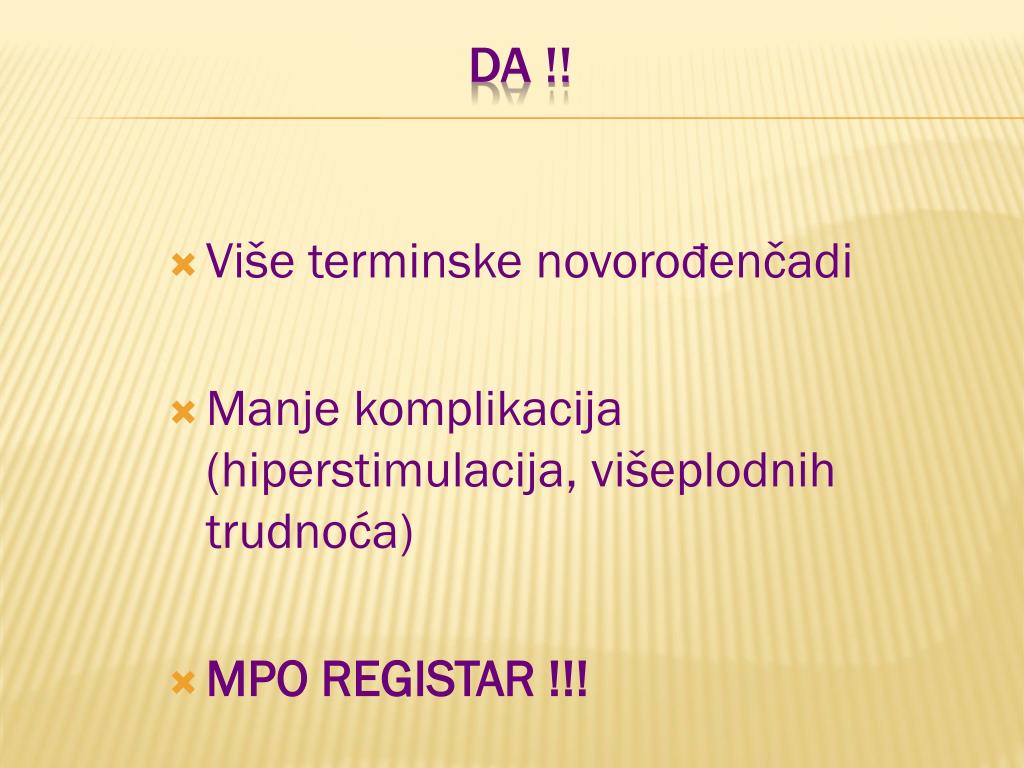 DA !!

Više terminske novorođenčadi

Manje komplikacija (hiperstimulacija, višeplodnih trudnoća)

MPO REGISTAR !!!